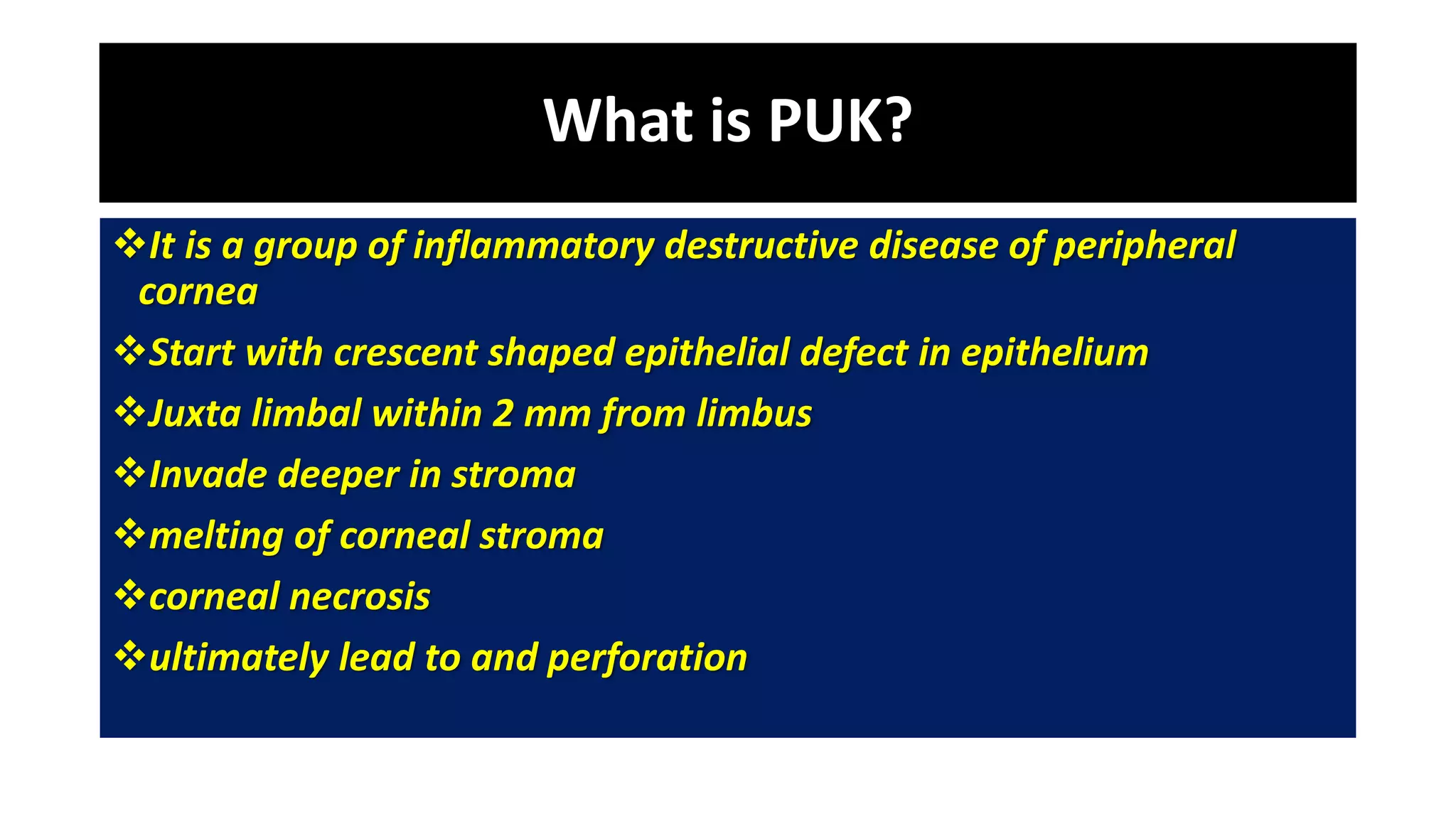 What is PUK?

❖It is a group of inflammatory destructive disease of peripheral cornea

❖Start with crescent shaped epithelial defect in epithelium

❖Juxta limbal within 2 mm from limbus

❖Invade deeper in stroma

❖melting of corneal stroma

❖corneal necrosis

❖ultimately lead to and perforation